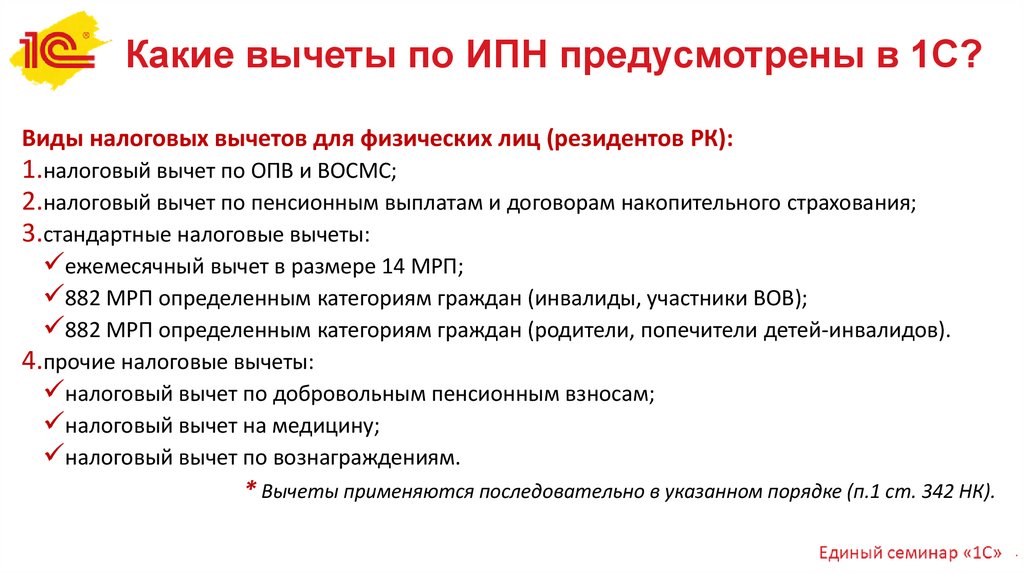 1С

Какие вычеты по ИПН предусмотрены в 1С?

Виды налоговых вычетов для физических лиц (резидентов РК):
1.налоговый вычет по ОПВ и ВОСМС;
2.налоговый вычет по пенсионным выплатам и договорам накопительного страхования;
3.стандартные налоговые вычеты:
✓ежемесячный вычет в размере 14 МРП;
✓882 МРП определенным категориям граждан (инвалиды, участники ВОВ);
✓882 МРП определенным категориям граждан (родители, попечители детей-инвалидов).
4.прочие налоговые вычеты:
✓налоговый вычет по добровольным пенсионным взносам;
✓налоговый вычет на медицину;
✓налоговый вычет по вознаграждениям.

* Вычеты применяются последовательно в указанном порядке (п.1 ст. 342 НК).

Единый семинар «1С»